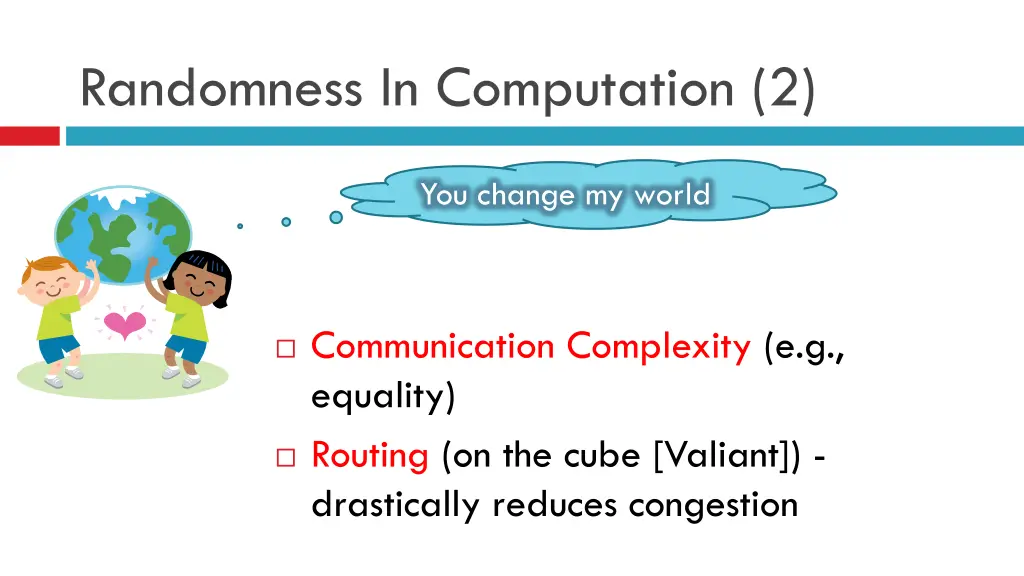 Randomness In Computation (2)

You change my world

□ Communication Complexity (e.g., equality)

□ Routing (on the cube [Valiant]) - drastically reduces congestion